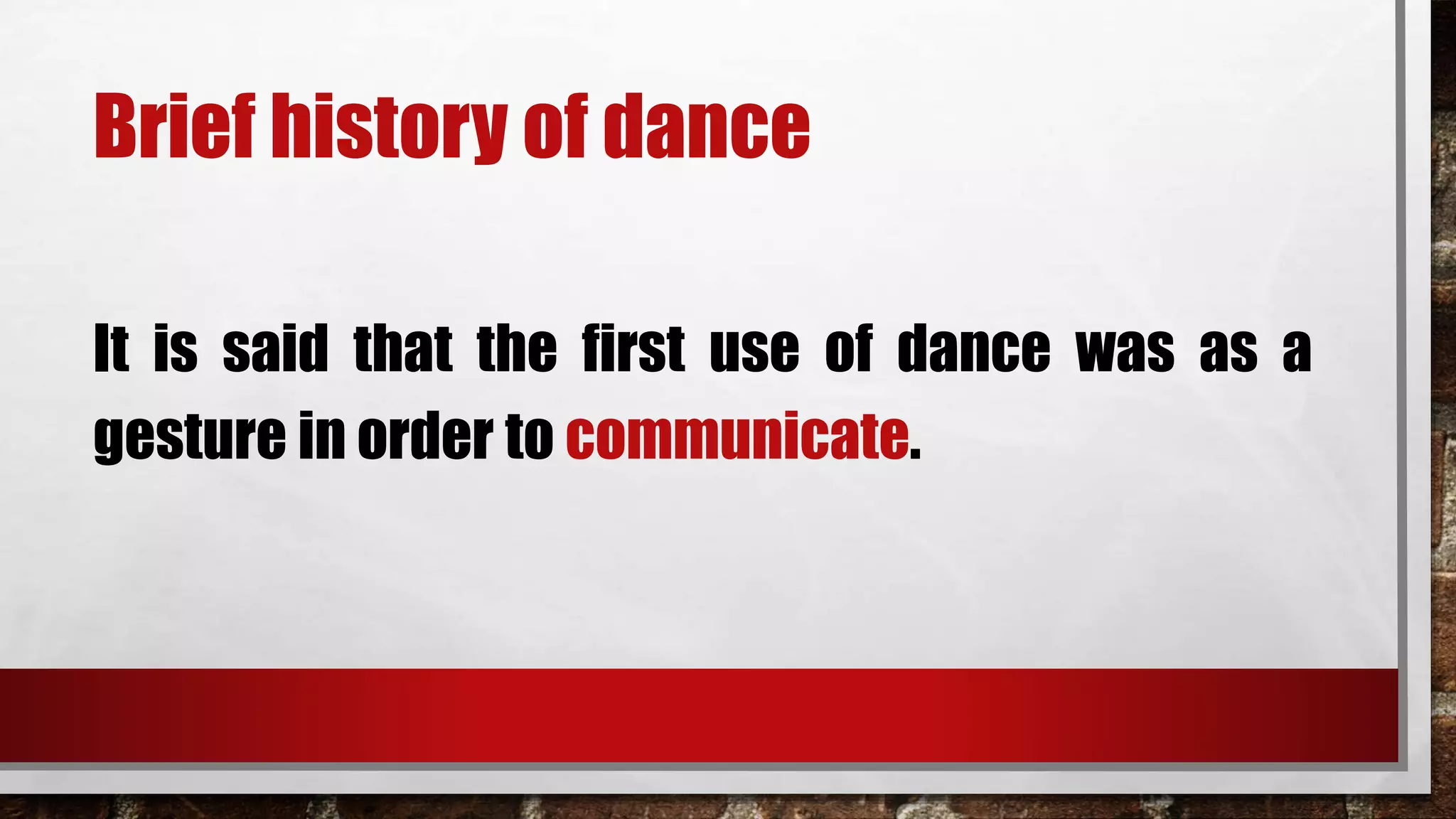 Brief history of dance

It is said that the first use of dance was as a gesture in order to communicate.